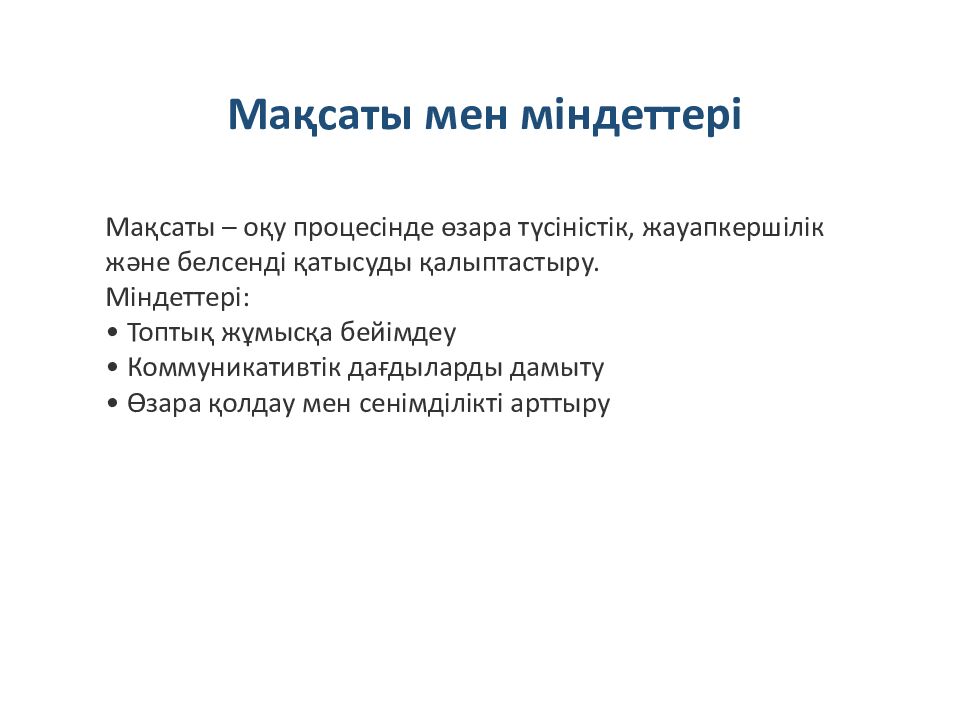 Мақсаты мен міндеттері

Мақсаты – оқу процесінде өзара түсіністік, жауапкершілік және белсенді қатысуды қалыптастыру.
Міндеттері:
• Топтық жұмысқа бейімдеу
• Коммуникативтік дағдыларды дамыту
• Өзара қолдау мен сенімділікті арттыру